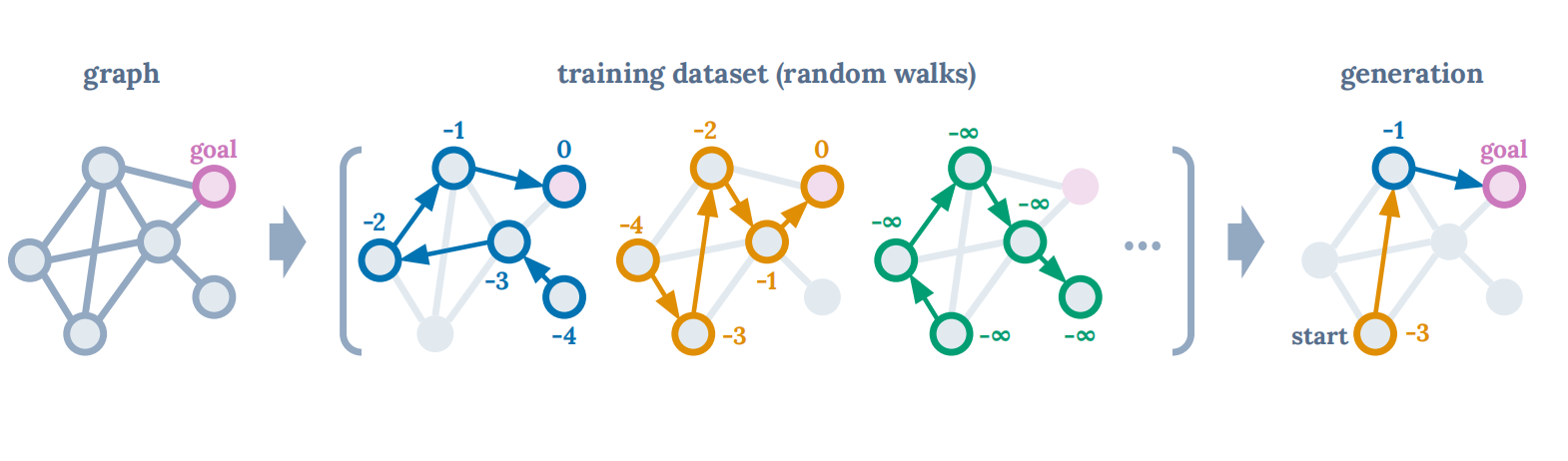 graph

goal

training dataset (random walks)

-1
0
-2
-3
-4

-2
0
-4
-1
-3

$-\infty$
$-\infty$
$-\infty$
$-\infty$
$-\infty$

...

generation

-1
goal
start
-3